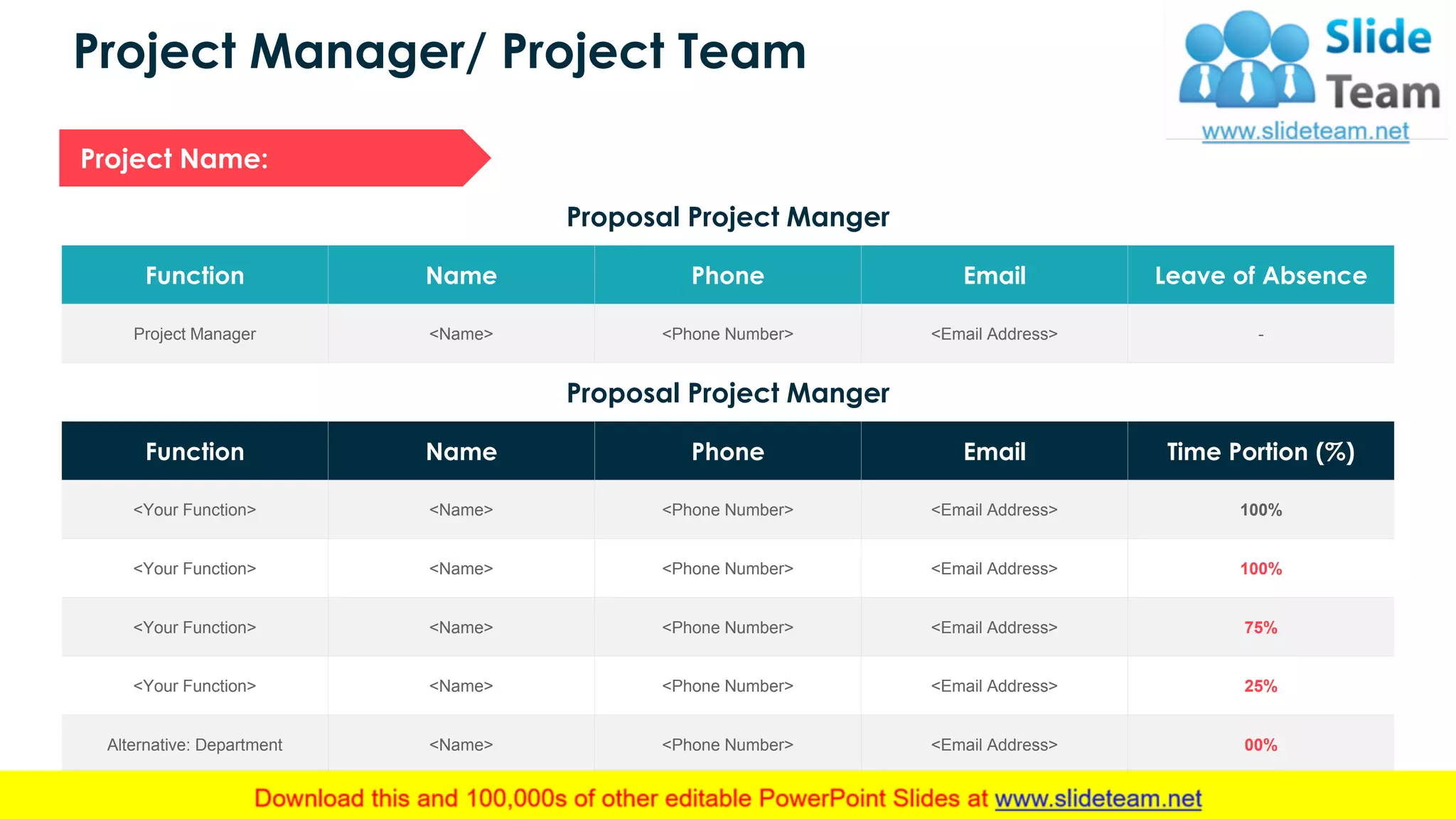 Project Manager/ Project Team

Slide Team
www.slideteam.net

Project Name:

Proposal Project Manger

| Function | Name | Phone | Email | Leave of Absence |
|---|---|---|---|---|
| Project Manager | <Name> | <Phone Number> | <Email Address> | - |

Proposal Project Manger

| Function | Name | Phone | Email | Time Portion (%) |
|---|---|---|---|---|
| <Your Function> | <Name> | <Phone Number> | <Email Address> | 100% |
| <Your Function> | <Name> | <Phone Number> | <Email Address> | 100% |
| <Your Function> | <Name> | <Phone Number> | <Email Address> | 75% |
| <Your Function> | <Name> | <Phone Number> | <Email Address> | 25% |
| Alternative: Department | <Name> | <Phone Number> | <Email Address> | 00% |

Download this and 100,000s of other editable PowerPoint Slides at www.slideteam.net